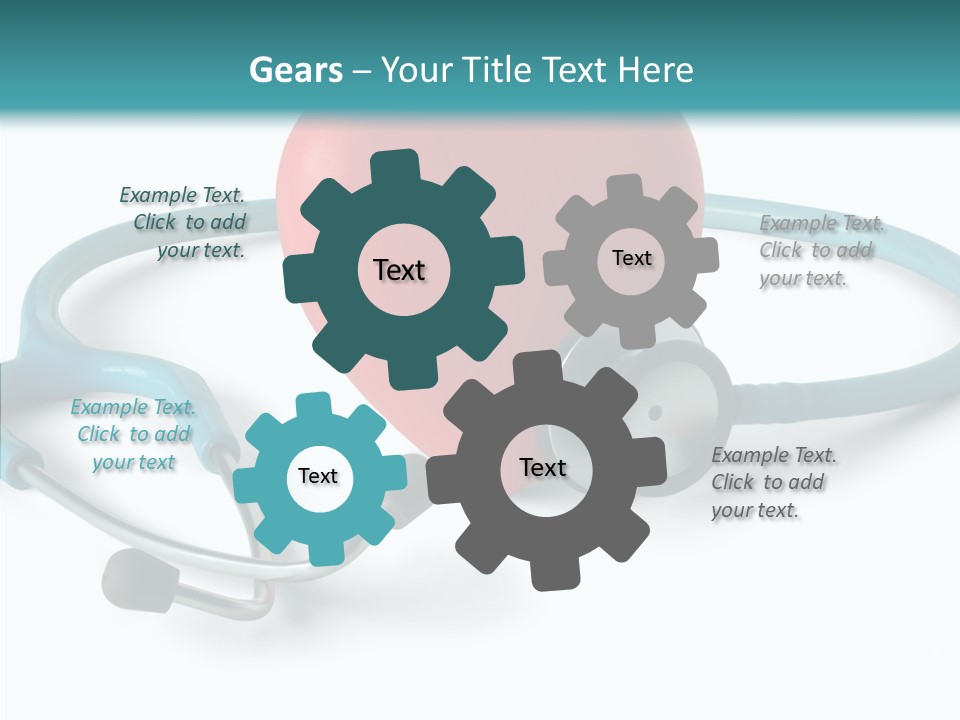 Gears – Your Title Text Here

Example Text. Click to add your text.

Text

Text

Example Text. Click to add your text.

Example Text. Click to add your text

Text

Text

Example Text. Click to add your text.